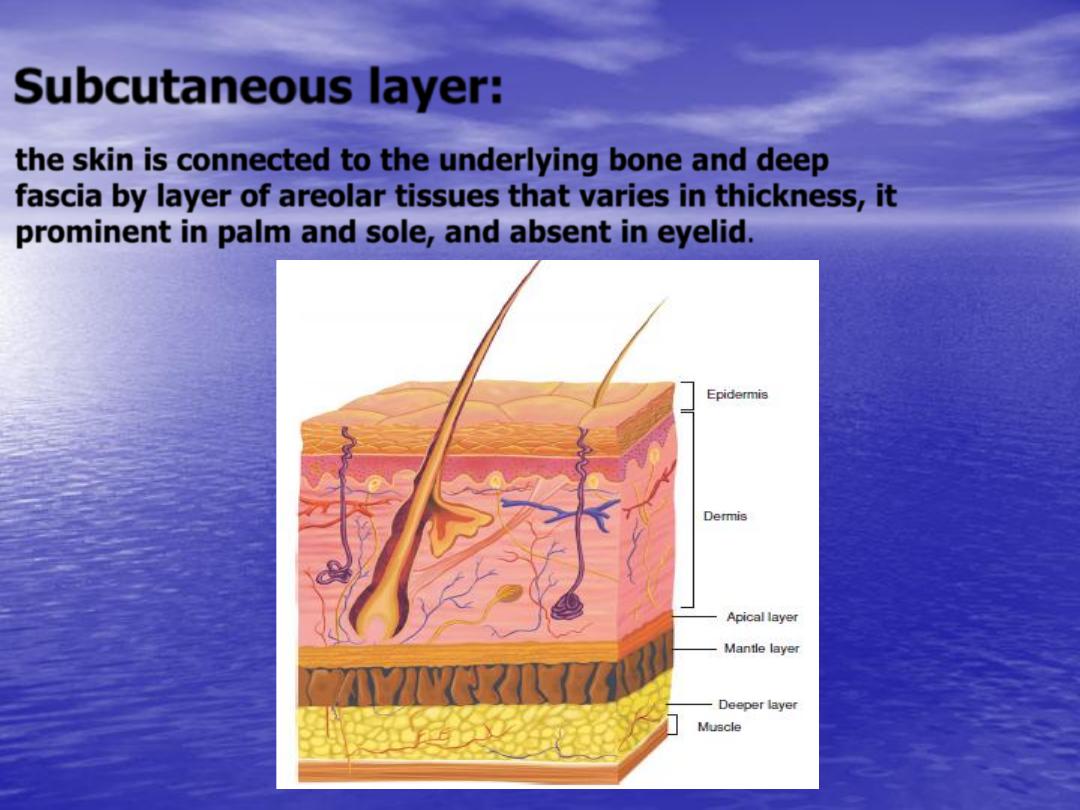 Subcutaneous layer:

the skin is connected to the underlying bone and deep fascia by layer of areolar tissues that varies in thickness, it prominent in palm and sole, and absent in eyelid.

Epidermis
Dermis
Apical layer
Mantle layer
Deeper layer
Muscle